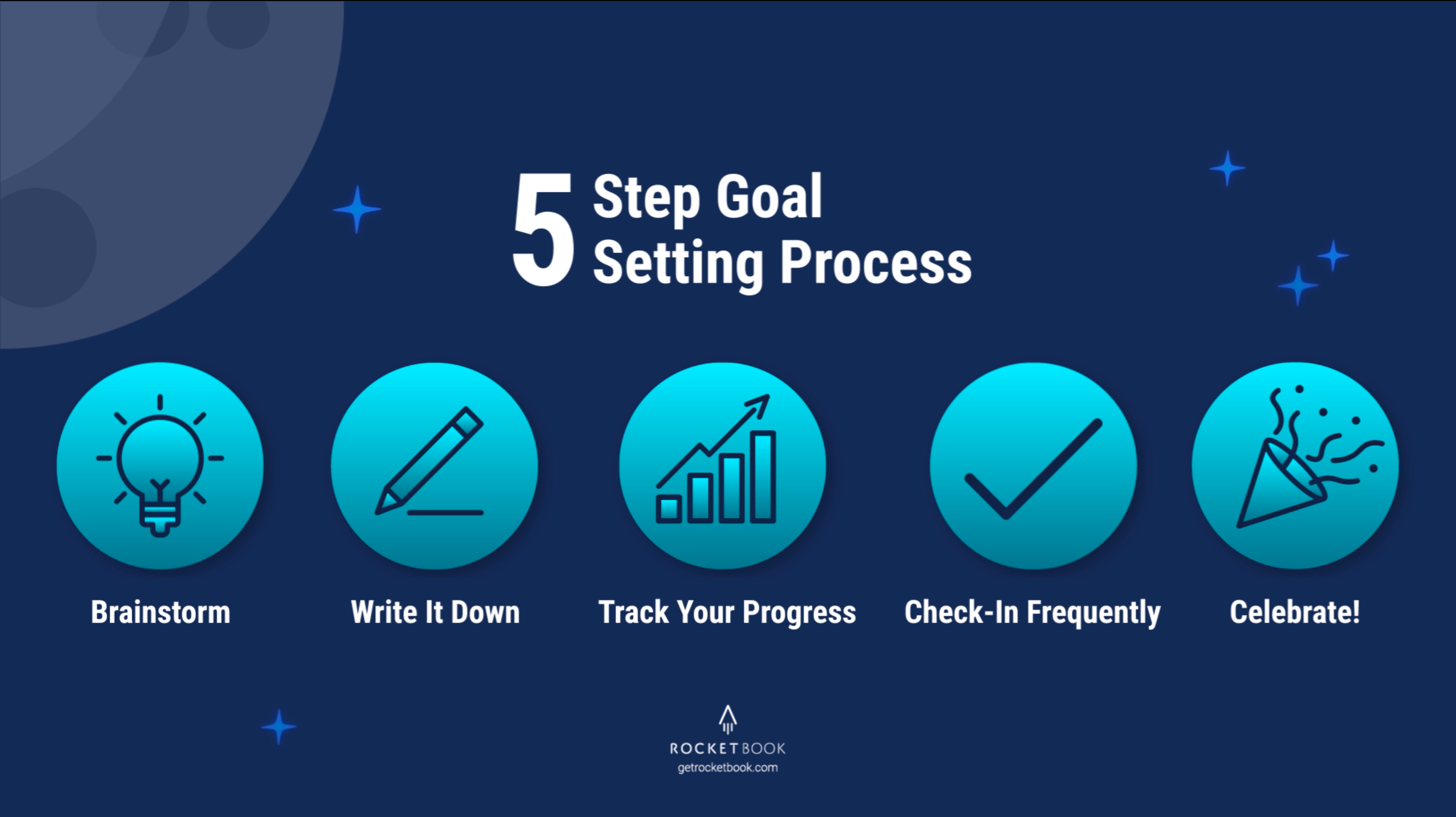 5 Step Goal Setting Process

Brainstorm

Write It Down

Track Your Progress

Check-In Frequently

Celebrate!

ROCKETBOOK
getrocketbook.com